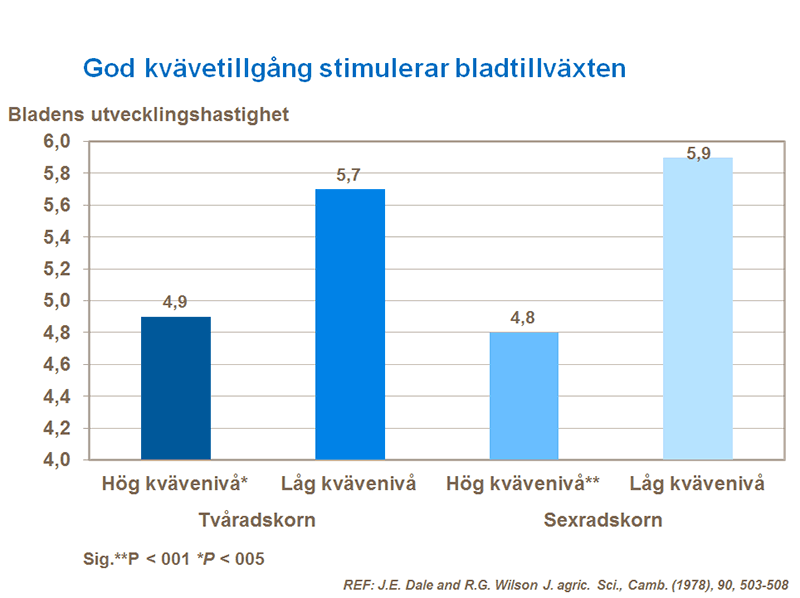 God kvävetillgång stimulerar bladtillväxten

Bladens utvecklingshastighet

6,0
5,8
5,6
5,4
5,2
5,0
4,8
4,6
4,4
4,2
4,0

4,9
5,7
4,8
5,9

Hög kvävenivå*
Låg kvävenivå
Hög kvävenivå**
Låg kvävenivå

Tvåradskorn
Sexradskorn

Sig.**P < 001 *P < 005

REF: J.E. Dale and R.G. Wilson J. agric. Sci., Camb. (1978), 90, 503-508